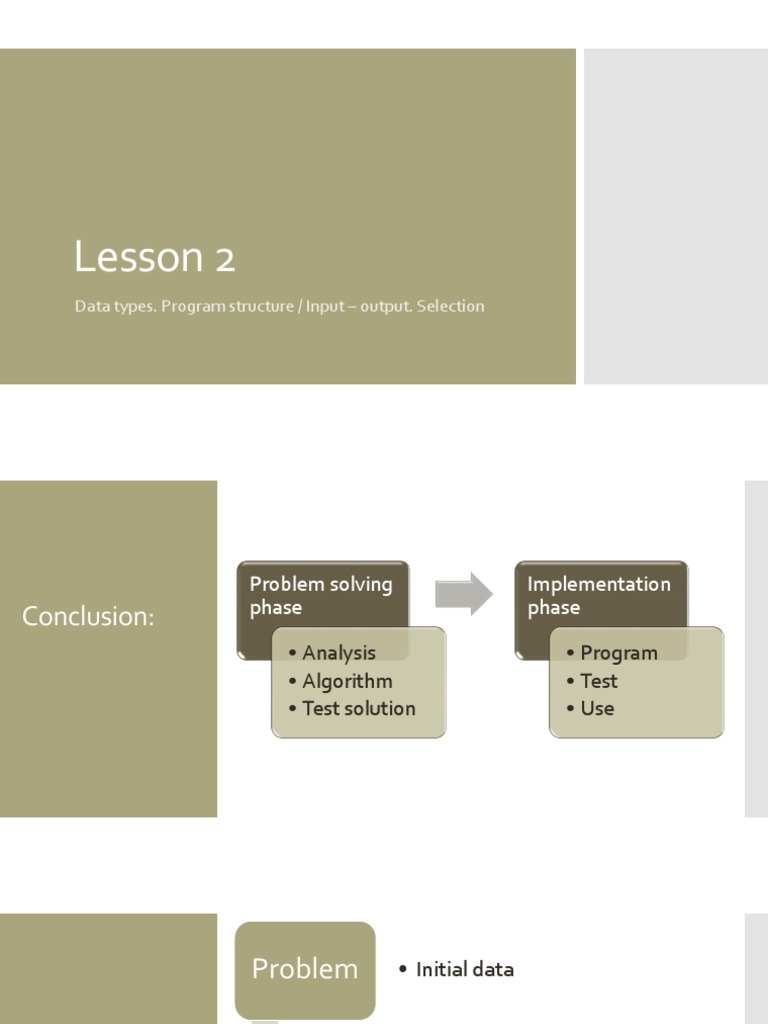 Lesson 2

Data types. Program structure / Input – output. Selection

Conclusion:

Problem solving phase

• Analysis
• Algorithm
• Test solution

Implementation phase

• Program
• Test
• Use

Problem

• Initial data